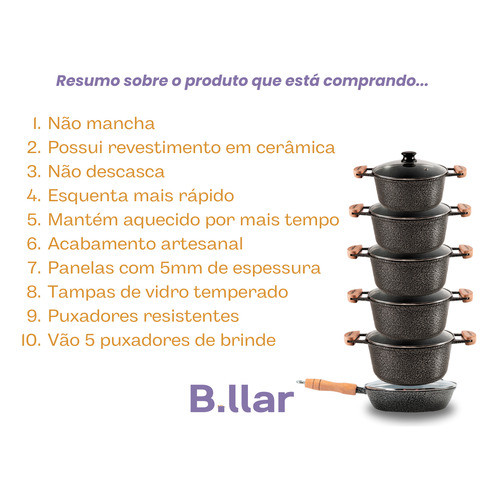 Resumo sobre o produto que está comprando...

1. Não mancha
2. Possui revestimento em cerâmica
3. Não descasca
4. Esquenta mais rápido
5. Mantém aquecido por mais tempo
6. Acabamento artesanal
7. Panelas com 5mm de espessura
8. Tampas de vidro temperado
9. Puxadores resistentes
10. Vão 5 puxadores de brinde

B.llar